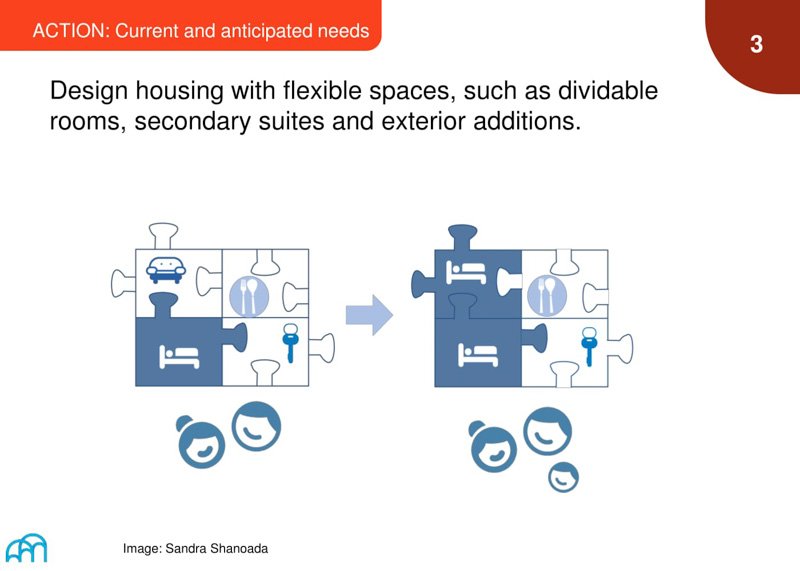 ACTION: Current and anticipated needs

3

Design housing with flexible spaces, such as dividable rooms, secondary suites and exterior additions.

Image: Sandra Shanoada